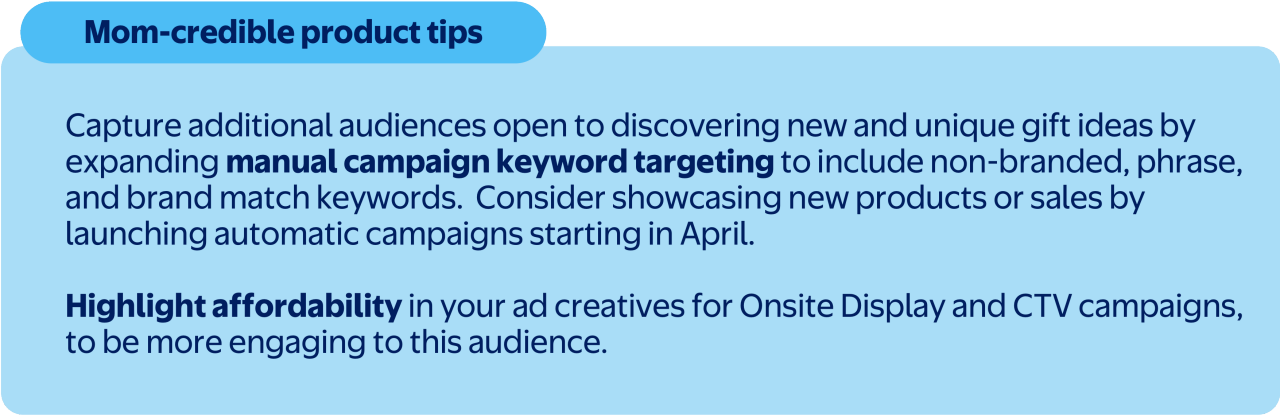 Mom-credible product tips

Capture additional audiences open to discovering new and unique gift ideas by expanding manual campaign keyword targeting to include non-branded, phrase, and brand match keywords.  Consider showcasing new products or sales by launching automatic campaigns starting in April.

Highlight affordability in your ad creatives for Onsite Display and CTV campaigns, to be more engaging to this audience.